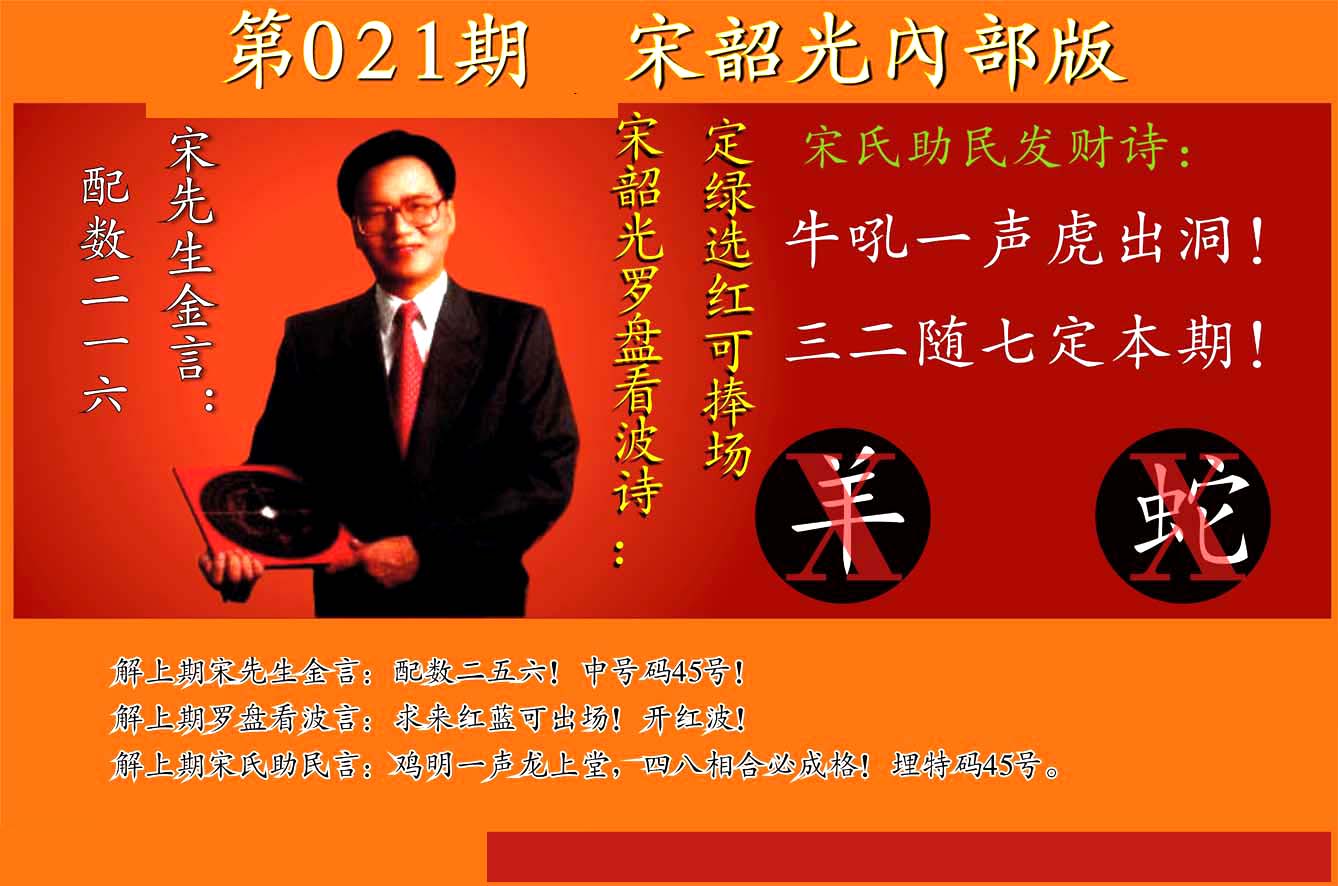 第021期　宋韶光内部版

宋先生金言：

配数二一六

宋韶光罗盘看波诗：

定绿选红可捧场

宋氏助民发财诗：

牛吼一声虎出洞！

三二随七定本期！

羊 X

蛇 X

解上期宋先生金言：配数二五六！中号码45号！

解上期罗盘看波言：求来红蓝可出场！开红波！

解上期宋氏助民言：鸡明一声龙上堂，四八相合必成格！埋特码45号。